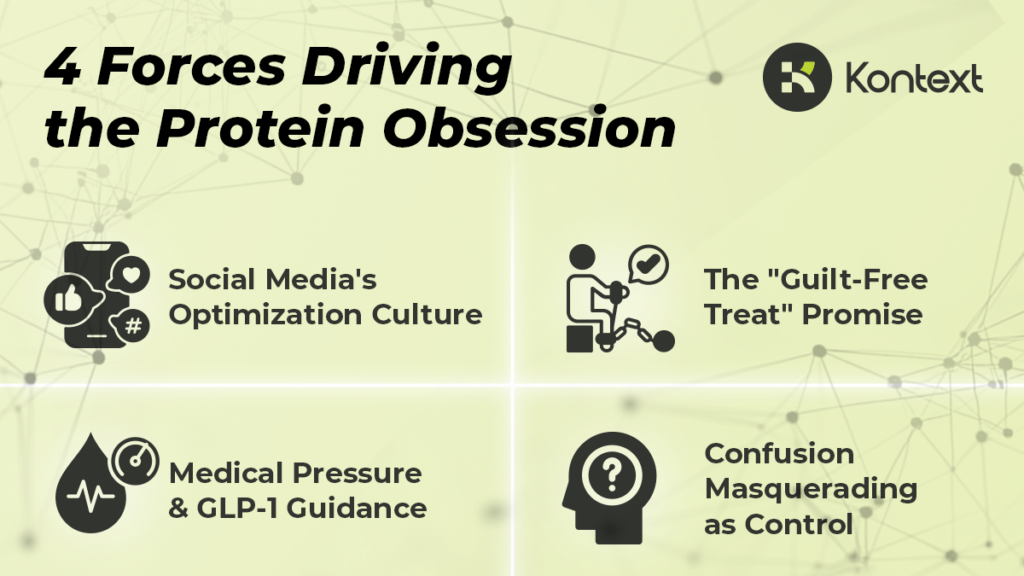 4 Forces Driving the Protein Obsession

Kontext

Social Media's Optimization Culture

The "Guilt-Free Treat" Promise

Medical Pressure & GLP-1 Guidance

Confusion Masquerading as Control